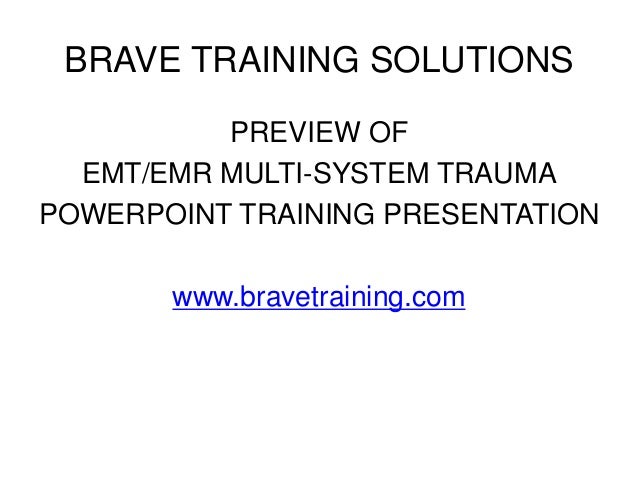 BRAVE TRAINING SOLUTIONS

PREVIEW OF
EMT/EMR MULTI-SYSTEM TRAUMA
POWERPOINT TRAINING PRESENTATION

www.bravetraining.com